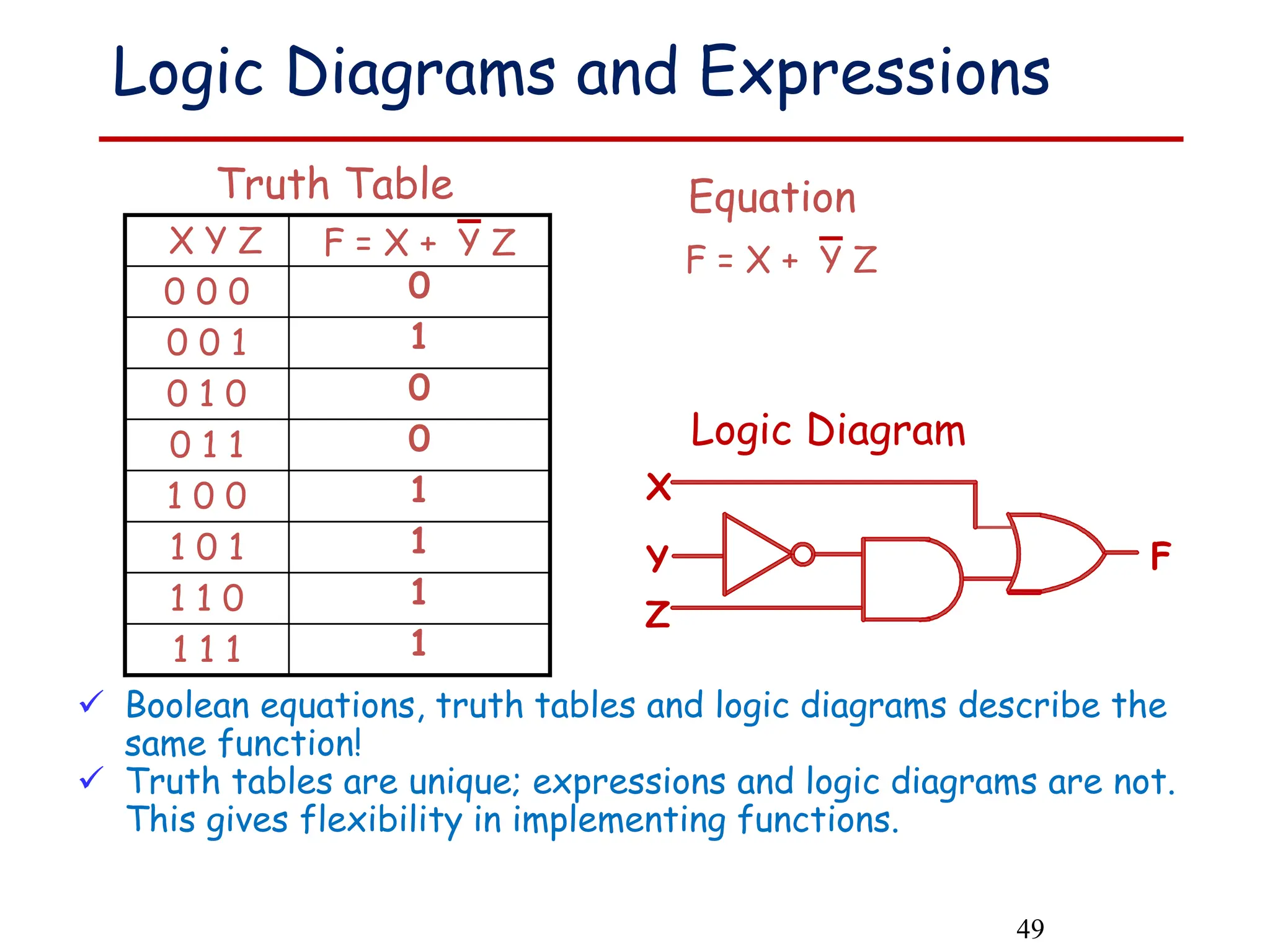 Logic Diagrams and Expressions

Truth Table

| X Y Z | $F = X + \overline{Y} Z$ |
|---|---|
| 0 0 0 | 0 |
| 0 0 1 | 1 |
| 0 1 0 | 0 |
| 0 1 1 | 0 |
| 1 0 0 | 1 |
| 1 0 1 | 1 |
| 1 1 0 | 1 |
| 1 1 1 | 1 |

Equation

$F = X + \overline{Y} Z$

Logic Diagram

X

Y

Z

F

✓ Boolean equations, truth tables and logic diagrams describe the same function!

✓ Truth tables are unique; expressions and logic diagrams are not. This gives flexibility in implementing functions.

49